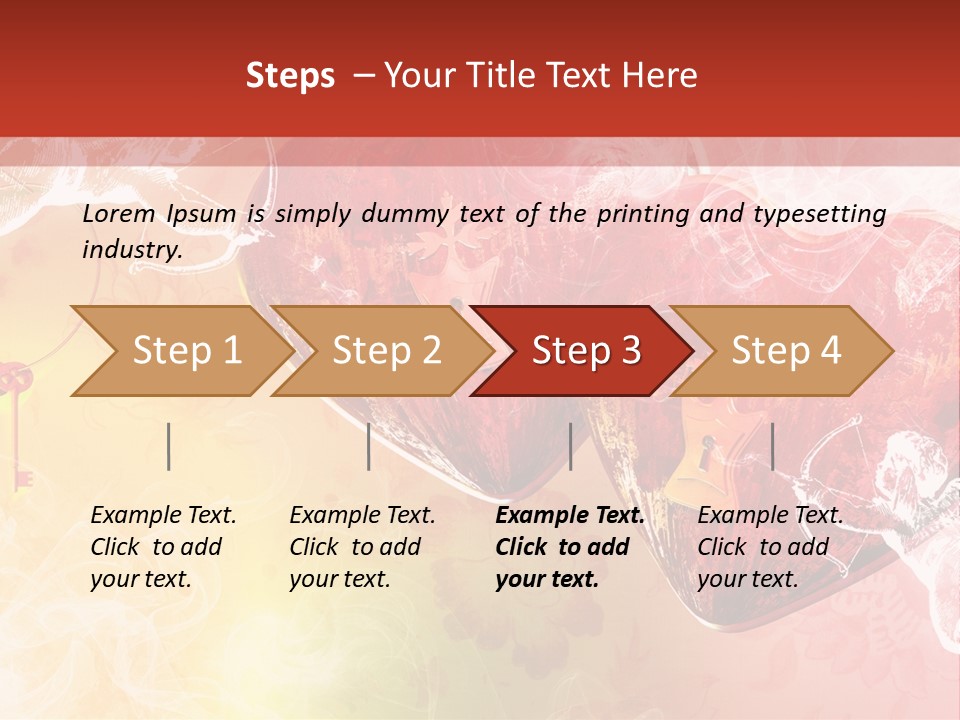 Steps – Your Title Text Here

Lorem Ipsum is simply dummy text of the printing and typesetting industry.

Step 1

Step 2

Step 3

Step 4

Example Text. Click to add your text.

Example Text. Click to add your text.

Example Text. Click to add your text.

Example Text. Click to add your text.